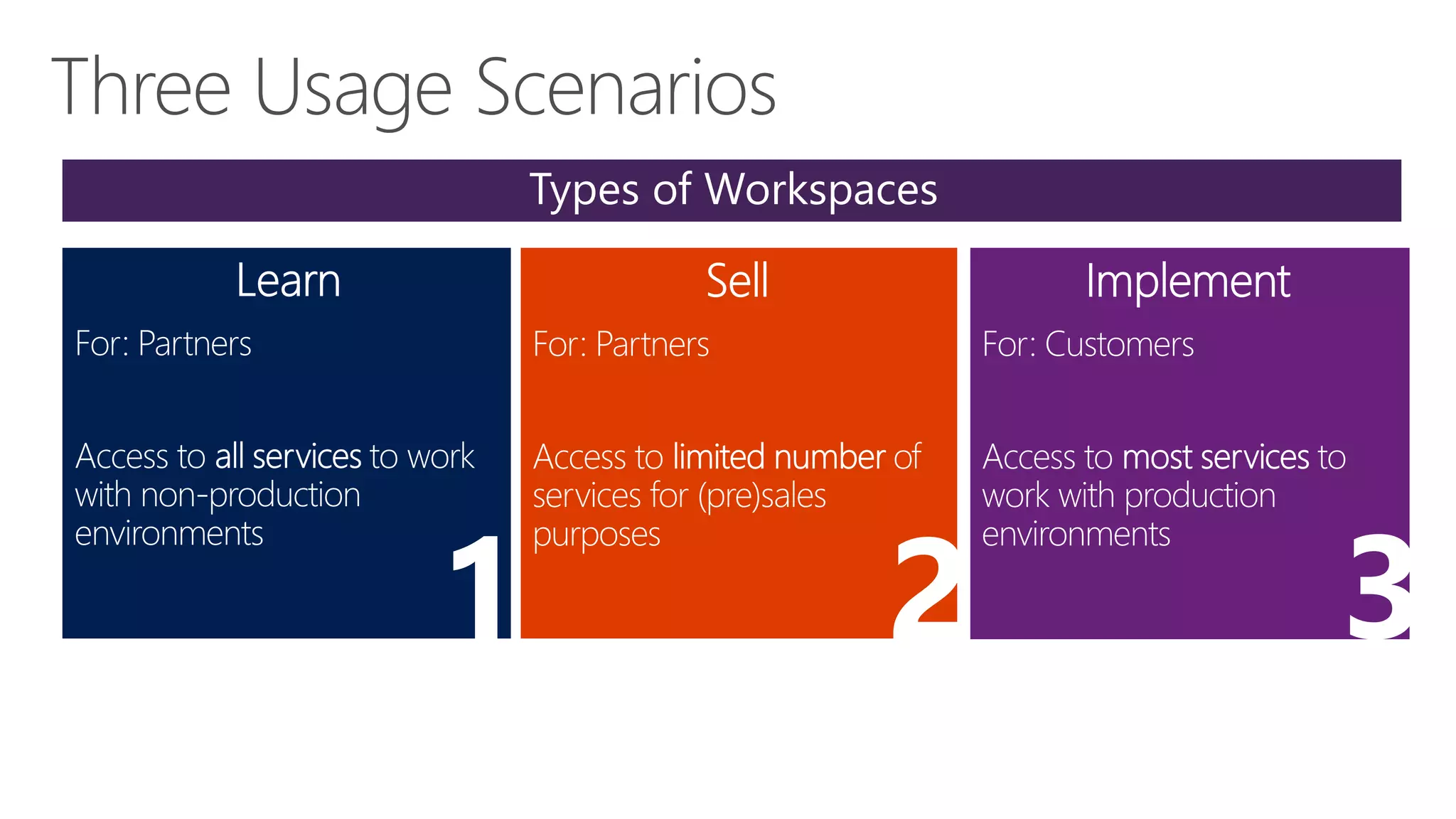 Three Usage Scenarios

Types of Workspaces

Learn

For: Partners

Access to all services to work with non-production environments

1

Sell

For: Partners

Access to limited number of services for (pre)sales purposes

2

Implement

For: Customers

Access to most services to work with production environments

3